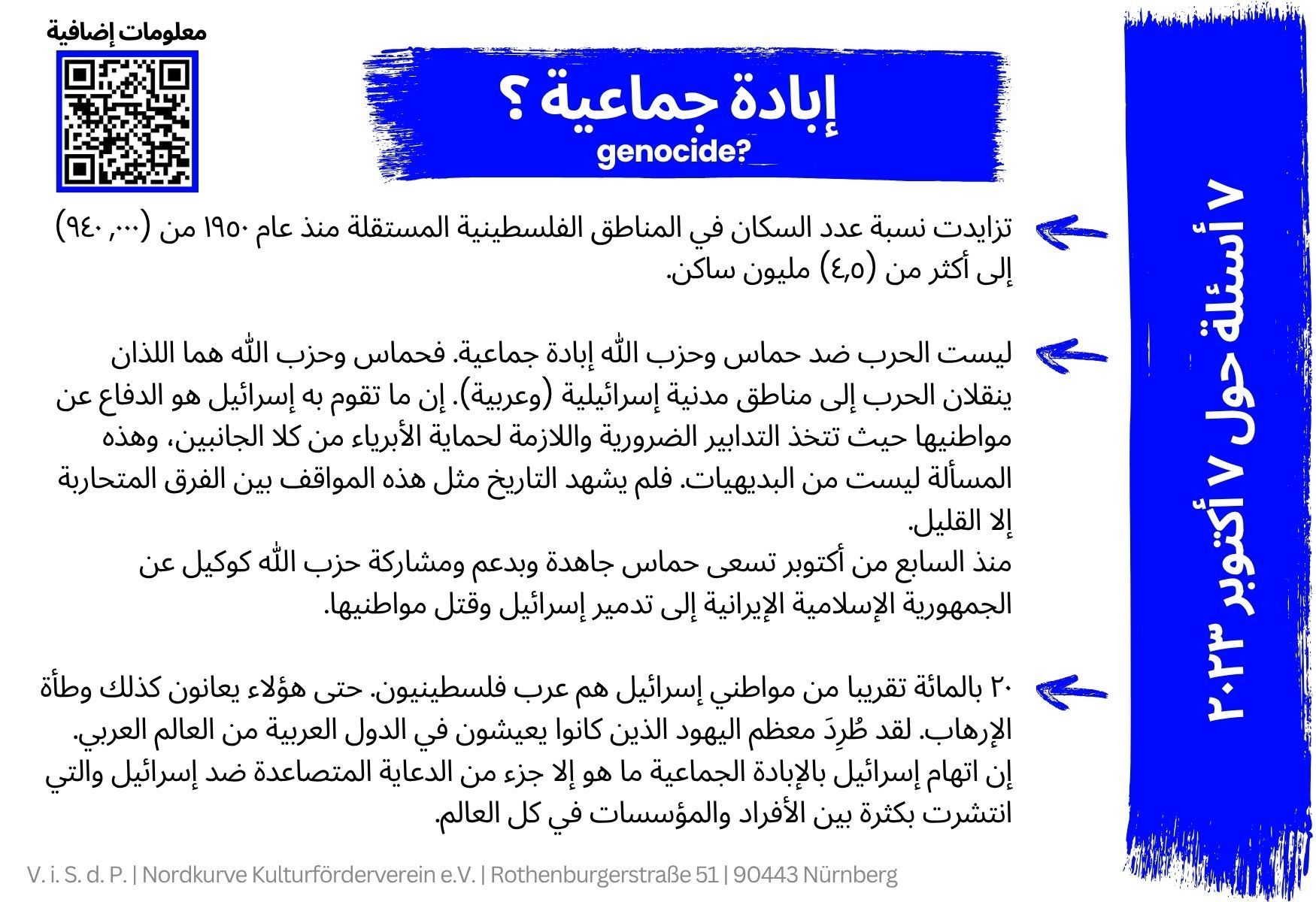 ٧ أسئلة حول ٧ أكتوبر ٢٠٢٣

معلومات إضافية

إبادة جماعية ؟
genocide?

تزايدت نسبة عدد السكان في المناطق الفلسطينية المستقلة منذ عام ١٩٥٠ من (٩٤٠,٠٠٠) إلى أكثر من (٤,٥) مليون ساكن.

ليست الحرب ضد حماس وحزب الله إبادة جماعية. فحماس وحزب الله هما اللذان ينقلان الحرب إلى مناطق مدنية إسرائيلية (وعربية). إن ما تقوم به إسرائيل هو الدفاع عن مواطنيها حيث تتخذ التدابير الضرورية واللازمة لحماية الأبرياء من كلا الجانبين، وهذه المسألة ليست من البديهيات. فلم يشهد التاريخ مثل هذه المواقف بين الفرق المتحاربة إلا القليل.
منذ السابع من أكتوبر تسعى حماس جاهدة وبدعم ومشاركة حزب الله كوكيل عن الجمهورية الإسلامية الإيرانية إلى تدمير إسرائيل وقتل مواطنيها.

٢٠ بالمائة تقريبا من مواطني إسرائيل هم عرب فلسطينيون. حتى هؤلاء يعانون كذلك وطأة الإرهاب. لقد طُرِدَ معظم اليهود الذين كانوا يعيشون في الدول العربية من العالم العربي.
إن اتهام إسرائيل بالإبادة الجماعية ما هو إلا جزء من الدعاية المتصاعدة ضد إسرائيل والتي انتشرت بكثرة بين الأفراد والمؤسسات في كل العالم.

V. i. S. d. P. | Nordkurve Kulturförderverein e.V. | Rothenburgerstraße 51 | 90443 Nürnberg